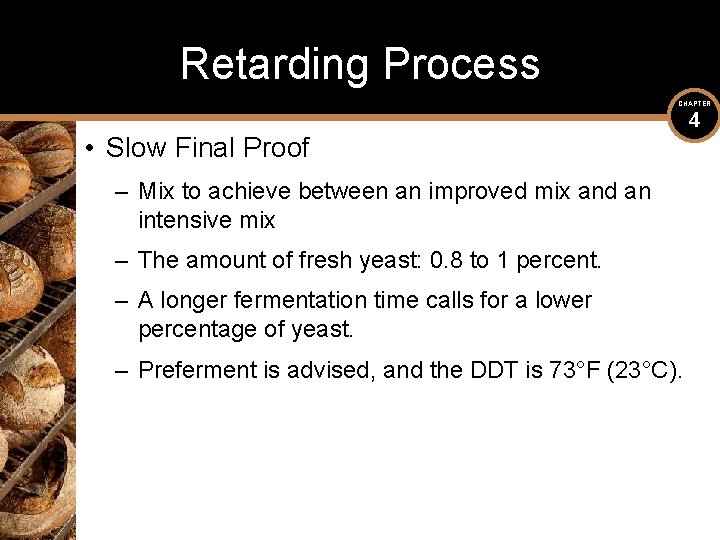 Retarding Process

CHAPTER
4

• Slow Final Proof

– Mix to achieve between an improved mix and an intensive mix

– The amount of fresh yeast: 0.8 to 1 percent.

– A longer fermentation time calls for a lower percentage of yeast.

– Preferment is advised, and the DDT is 73°F (23°C).